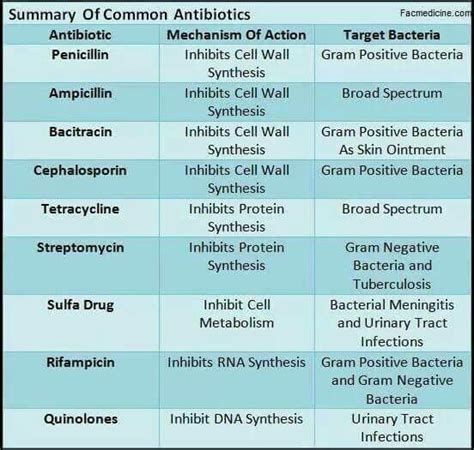 Summary Of Common Antibiotics

Facmedicine.com

| Antibiotic | Mechanism Of Action | Target Bacteria |
|---|---|---|
| Penicillin | Inhibits Cell Wall Synthesis | Gram Positive Bacteria |
| Ampicillin | Inhibits Cell Wall Synthesis | Broad Spectrum |
| Bacitracin | Inhibits Cell Wall Synthesis | Gram Positive Bacteria As Skin Ointment |
| Cephalosporin | Inhibits Cell Wall Synthesis | Gram Positive Bacteria |
| Tetracycline | Inhibits Protein Synthesis | Broad Spectrum |
| Streptomycin | Inhibits Protein Synthesis | Gram Negative Bacteria and Tuberculosis |
| Sulfa Drug | Inhibit Cell Metabolism | Bacterial Meningitis and Urinary Tract Infections |
| Rifampicin | Inhibits RNA Synthesis | Gram Positive Bacteria and Gram Negative Bacteria |
| Quinolones | Inhibit DNA Synthesis | Urinary Tract Infections |